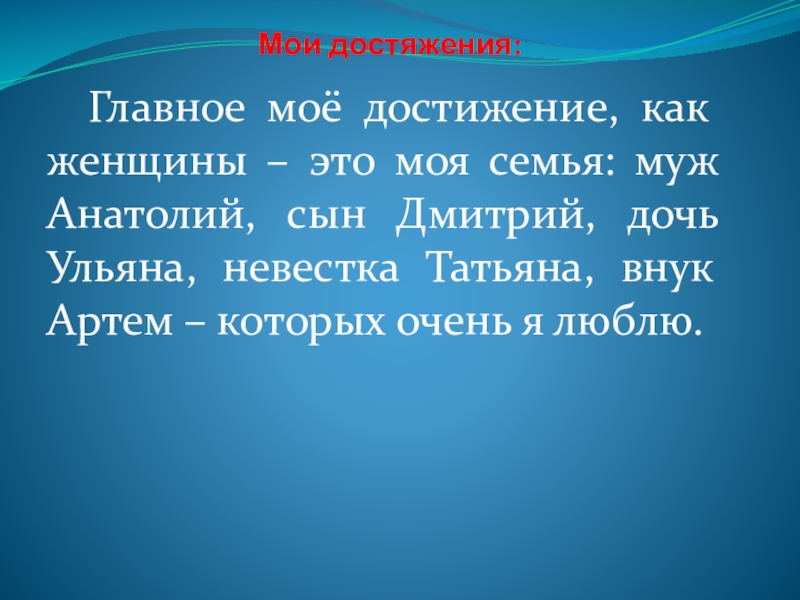 Мои достяжения:

Главное моё достижение, как женщины – это моя семья: муж Анатолий, сын Дмитрий, дочь Ульяна, невестка Татьяна, внук Артем – которых очень я люблю.